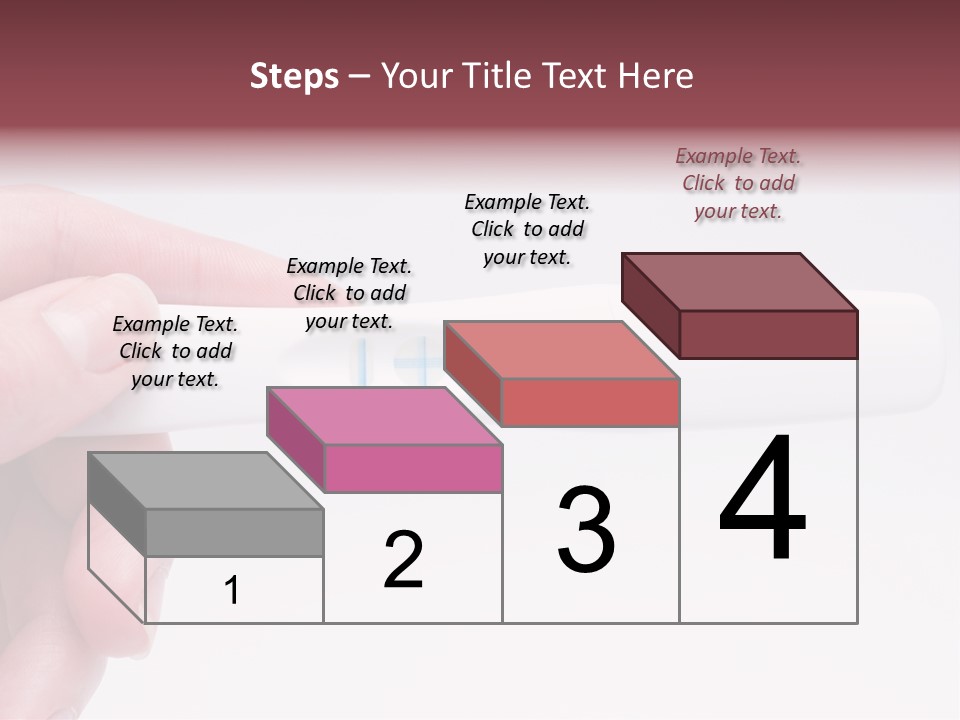 Steps – Your Title Text Here

Example Text. Click to add your text.

Example Text. Click to add your text.

Example Text. Click to add your text.

Example Text. Click to add your text.

1

2

3

4